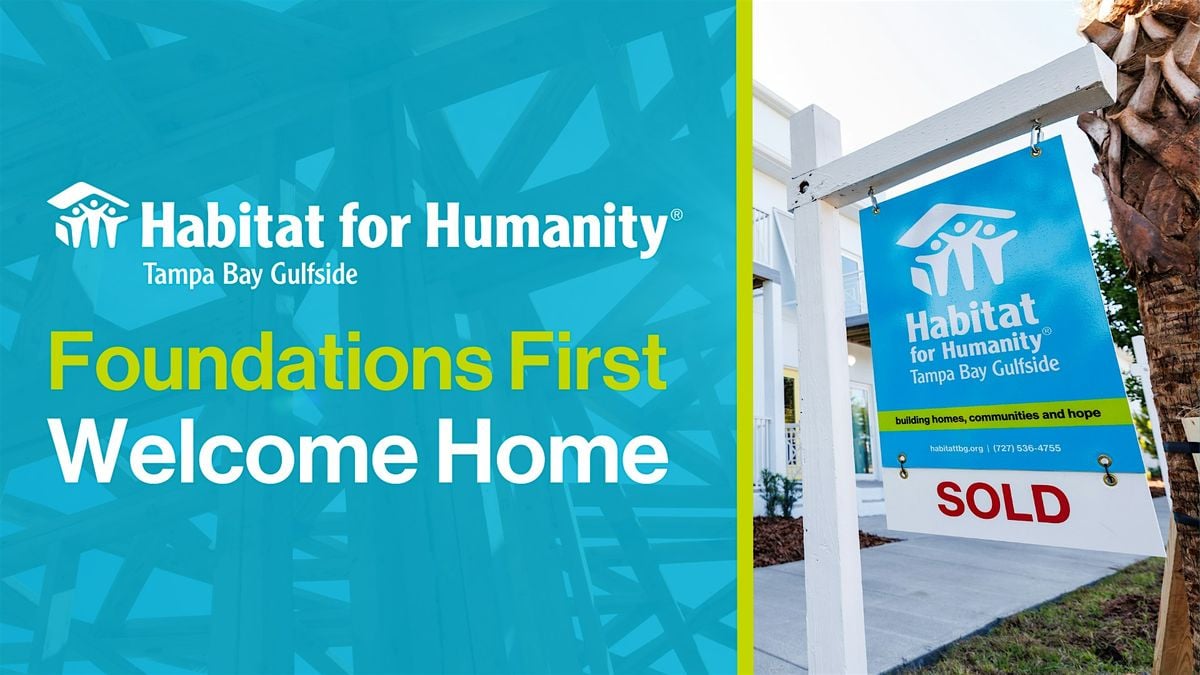 Habitat for Humanity®
Tampa Bay Gulfside

Foundations First
Welcome Home

Habitat for Humanity®
Tampa Bay Gulfside

building homes, communities and hope

habitattbg.org | (727) 536-4755

SOLD